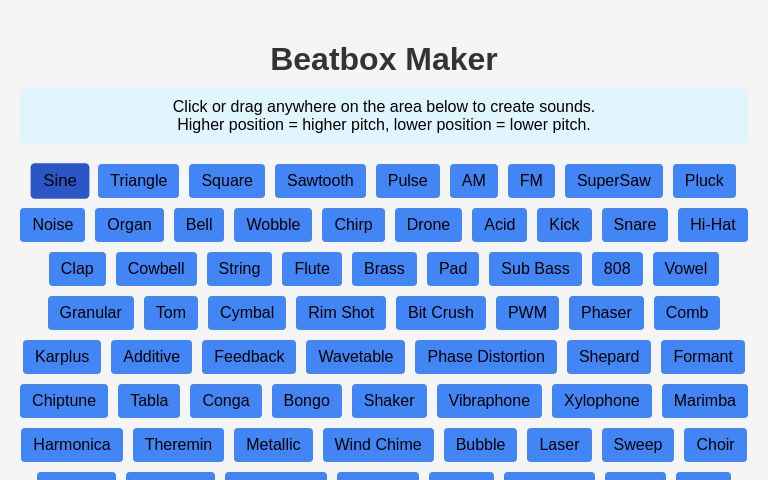 Beatbox Maker

Click or drag anywhere on the area below to create sounds.
Higher position = higher pitch, lower position = lower pitch.

Sine Triangle Square Sawtooth Pulse AM FM SuperSaw Pluck

Noise Organ Bell Wobble Chirp Drone Acid Kick Snare Hi-Hat

Clap Cowbell String Flute Brass Pad Sub Bass 808 Vowel

Granular Tom Cymbal Rim Shot Bit Crush PWM Phaser Comb

Karplus Additive Feedback Wavetable Phase Distortion Shepard Formant

Chiptune Tabla Conga Bongo Shaker Vibraphone Xylophone Marimba

Harmonica Theremin Metallic Wind Chime Bubble Laser Sweep Choir